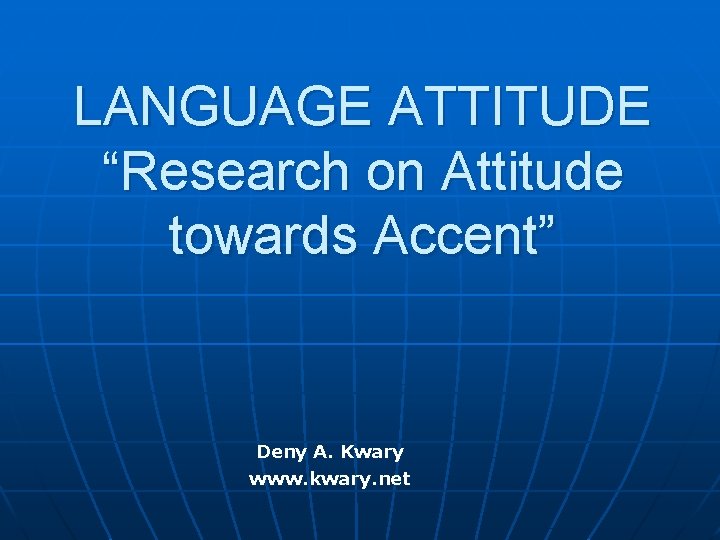 LANGUAGE ATTITUDE
“Research on Attitude towards Accent”

Deny A. Kwary
www.kwary.net